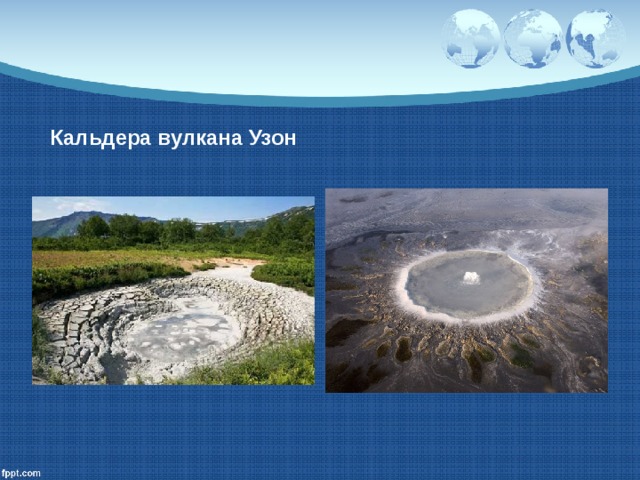 Кальдера вулкана Узон

fppt.com